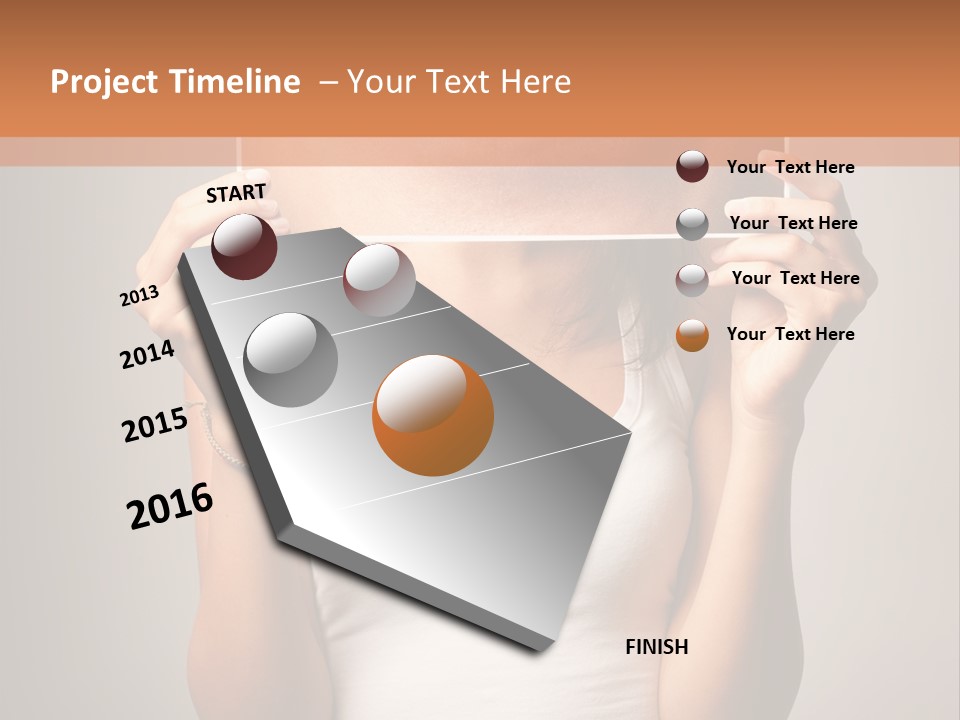 Project Timeline – Your Text Here

START

2013

2014

2015

2016

FINISH

Your Text Here

Your Text Here

Your Text Here

Your Text Here